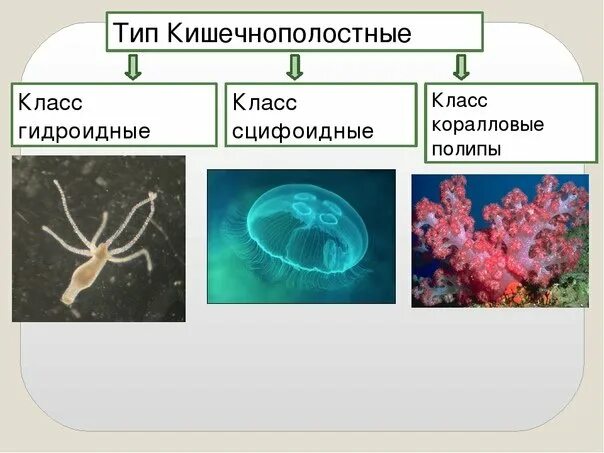 Тип Кишечнополостные

Класс гидроидные

Класс сцифоидные

Класс коралловые полипы